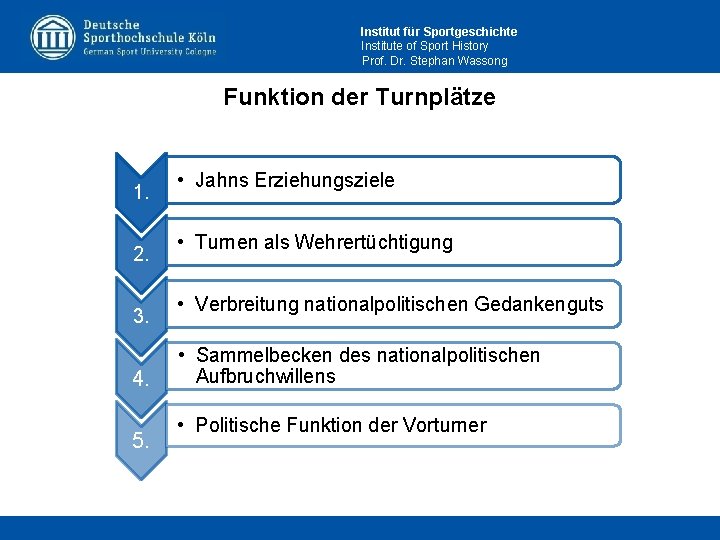 Deutsche Sporthochschule Köln
German Sport University Cologne

Institut für Sportgeschichte
Institute of Sport History
Prof. Dr. Stephan Wassong

Funktion der Turnplätze

1.
• Jahns Erziehungsziele

2.
• Turnen als Wehrertüchtigung

3.
• Verbreitung nationalpolitischen Gedankenguts

4.
• Sammelbecken des nationalpolitischen Aufbruchwillens

5.
• Politische Funktion der Vorturner